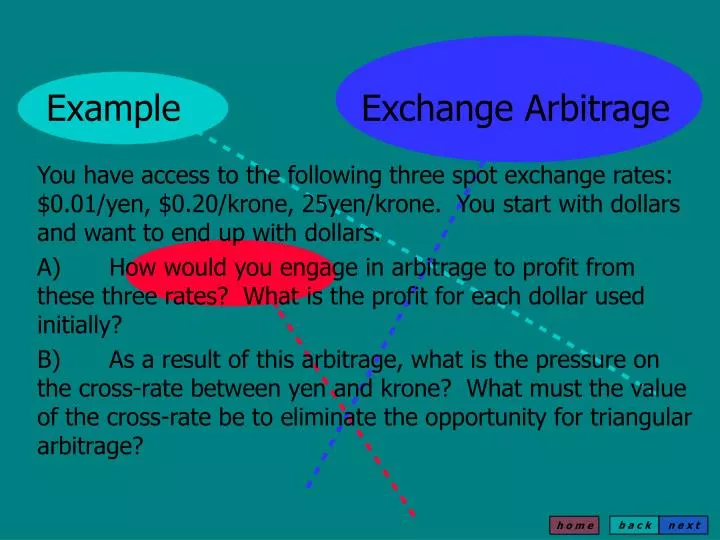 Example

Exchange Arbitrage

You have access to the following three spot exchange rates: \$0.01/yen, \$0.20/krone, 25yen/krone. You start with dollars and want to end up with dollars.

A) How would you engage in arbitrage to profit from these three rates? What is the profit for each dollar used initially?

B) As a result of this arbitrage, what is the pressure on the cross-rate between yen and krone? What must the value of the cross-rate be to eliminate the opportunity for triangular arbitrage?

home back next